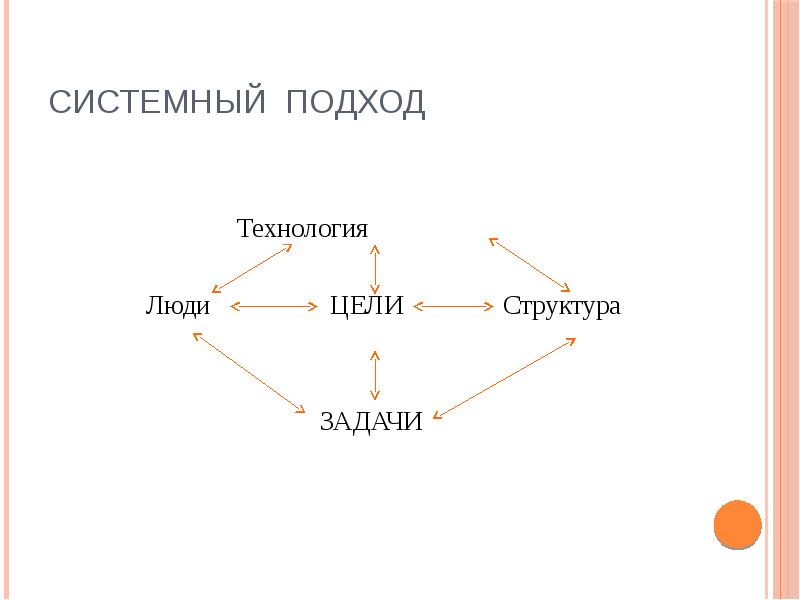 СИСТЕМНЫЙ ПОДХОД

Технология

Люди ЦЕЛИ Структура

ЗАДАЧИ